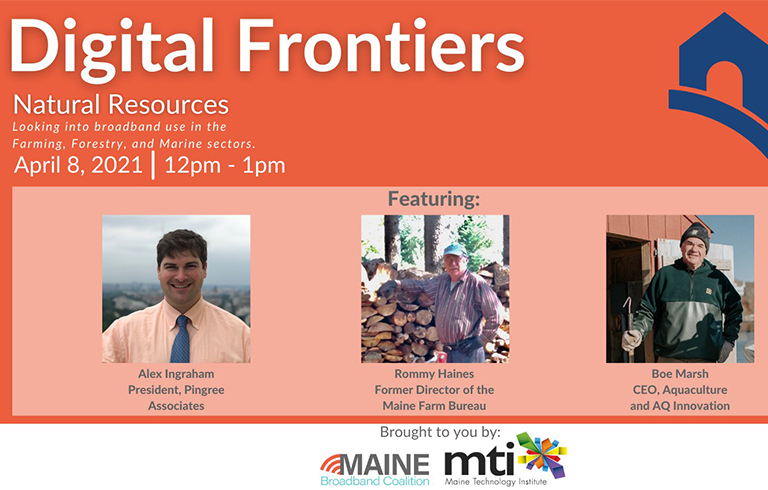 Digital Frontiers

Natural Resources

Looking into broadband use in the Farming, Forestry, and Marine sectors.

April 8, 2021 | 12pm - 1pm

Featuring:

Alex Ingraham
President, Pingree Associates

Rommy Haines
Former Director of the Maine Farm Bureau

Boe Marsh
CEO, Aquaculture and AQ Innovation

Brought to you by:

MAINE Broadband Coalition

mti Maine Technology Institute